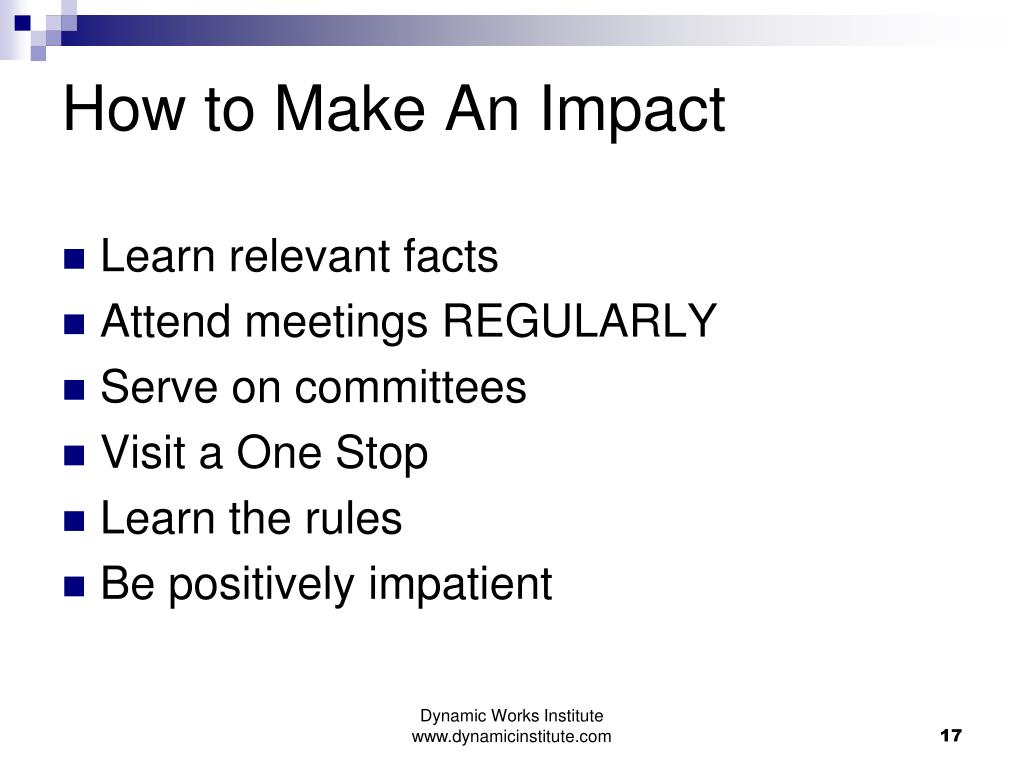 How to Make An Impact

- Learn relevant facts
- Attend meetings REGULARLY
- Serve on committees
- Visit a One Stop
- Learn the rules
- Be positively impatient

Dynamic Works Institute
www.dynamicinstitute.com

17